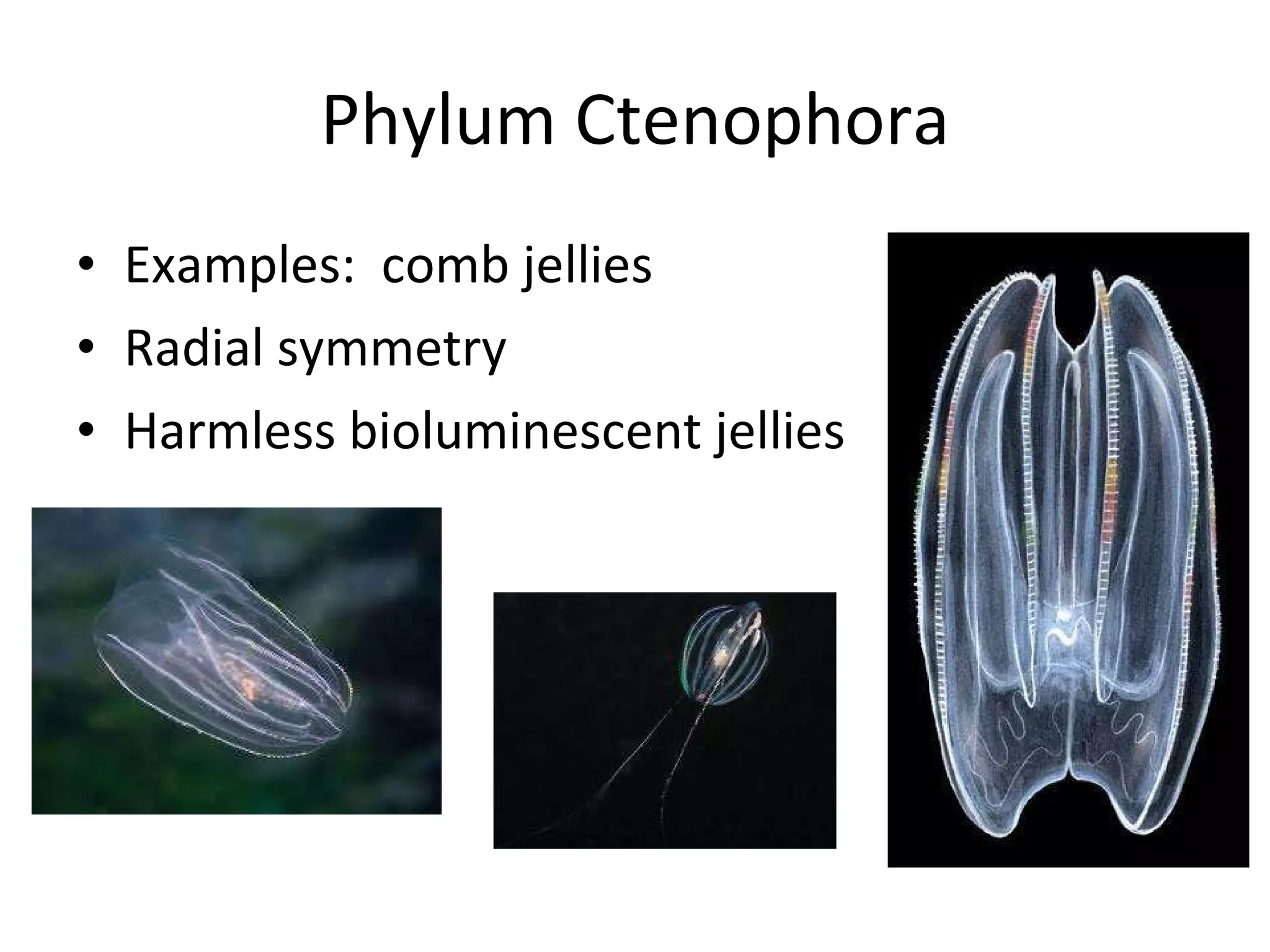 Phylum Ctenophora

• Examples: comb jellies
• Radial symmetry
• Harmless bioluminescent jellies